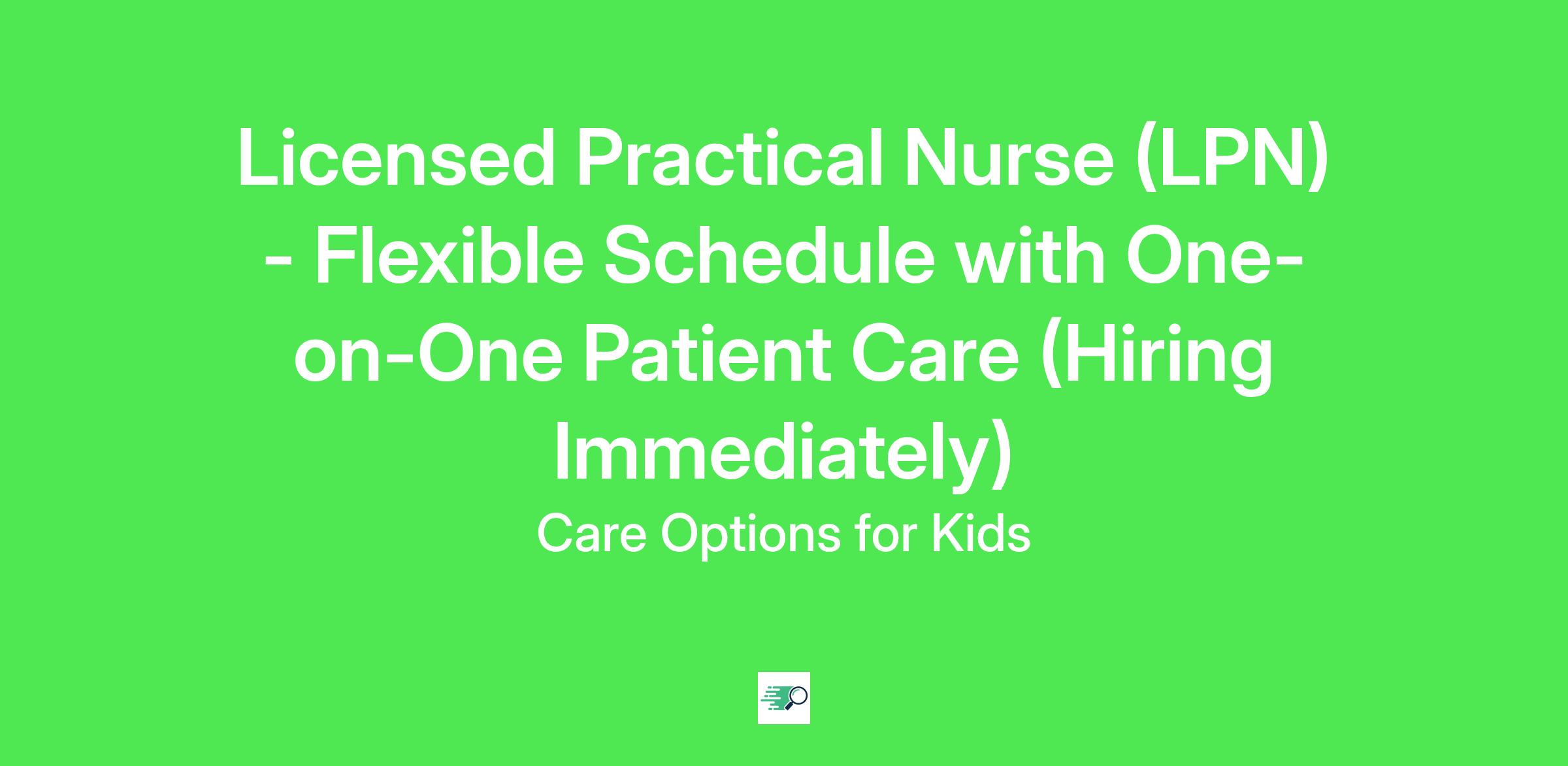 Licensed Practical Nurse (LPN) - Flexible Schedule with One-on-One Patient Care (Hiring Immediately)

Care Options for Kids